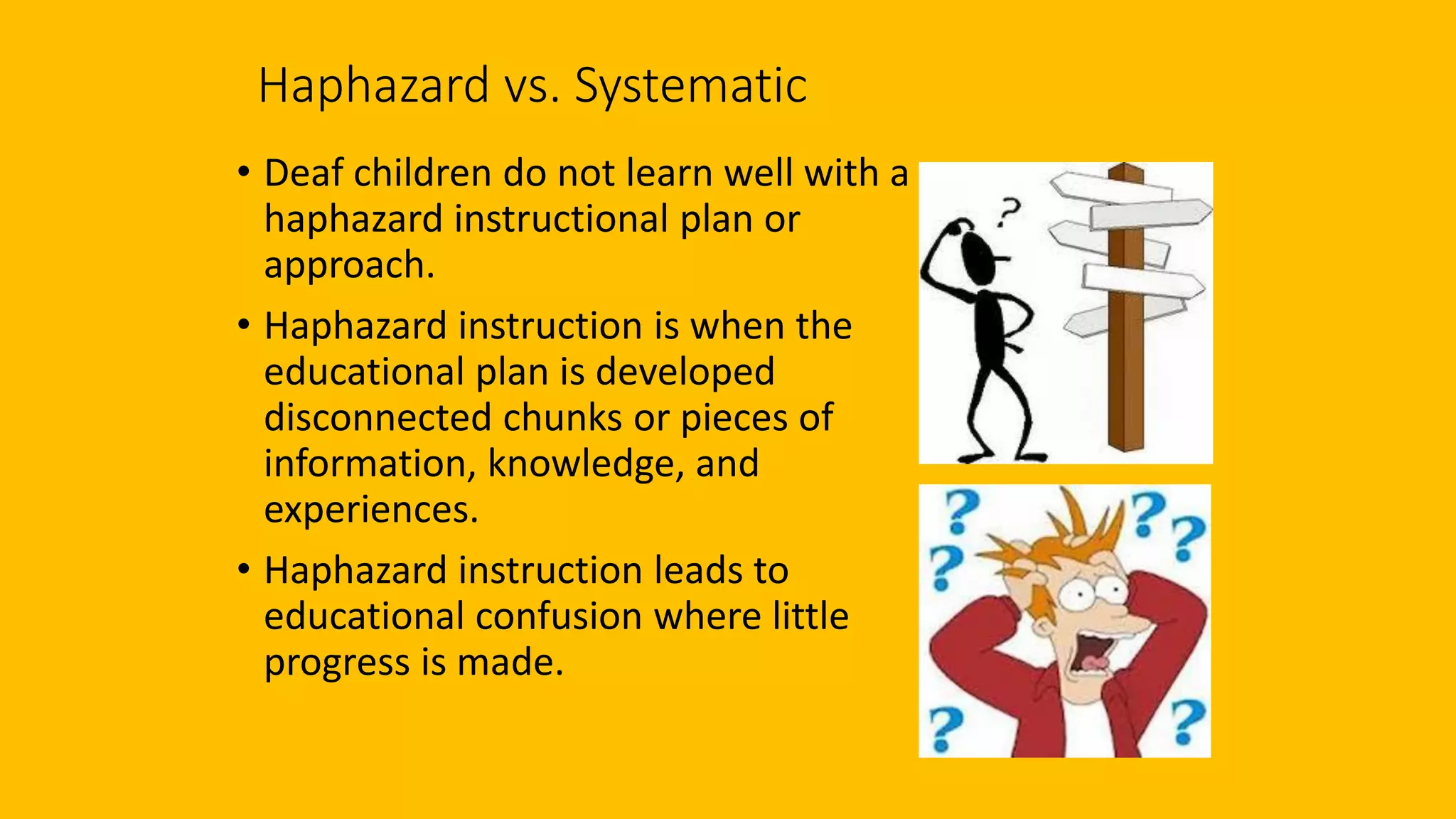 Haphazard vs. Systematic

• Deaf children do not learn well with a haphazard instructional plan or approach.

• Haphazard instruction is when the educational plan is developed disconnected chunks or pieces of information, knowledge, and experiences.

• Haphazard instruction leads to educational confusion where little progress is made.